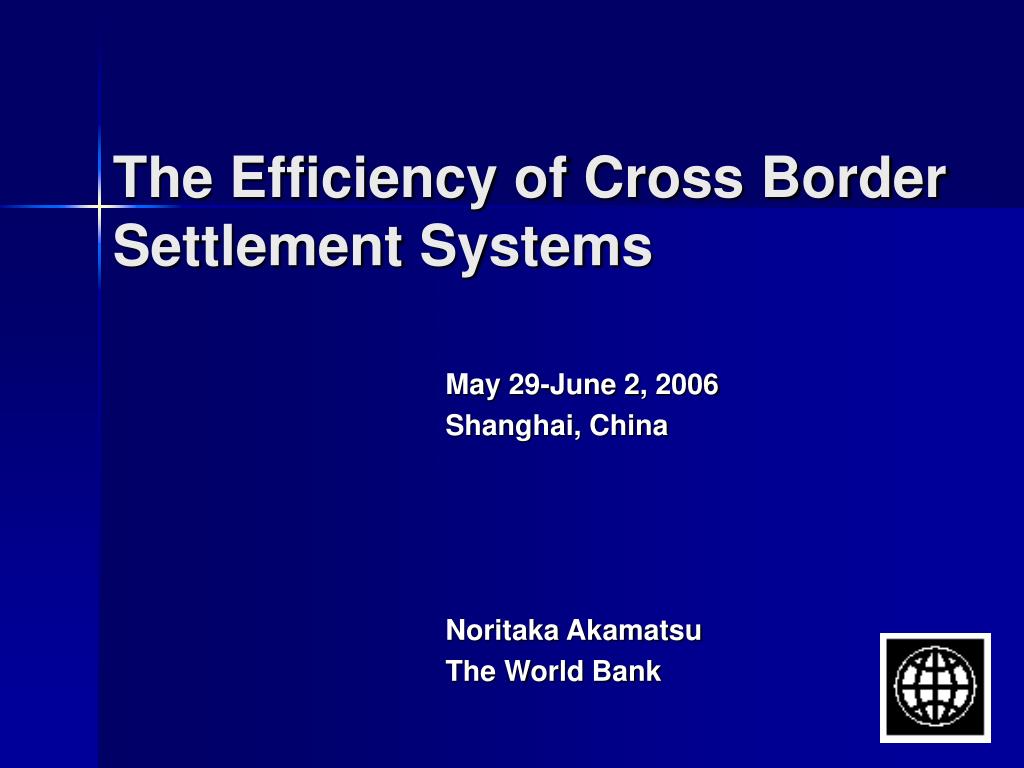 The Efficiency of Cross Border Settlement Systems

May 29-June 2, 2006
Shanghai, China

Noritaka Akamatsu
The World Bank